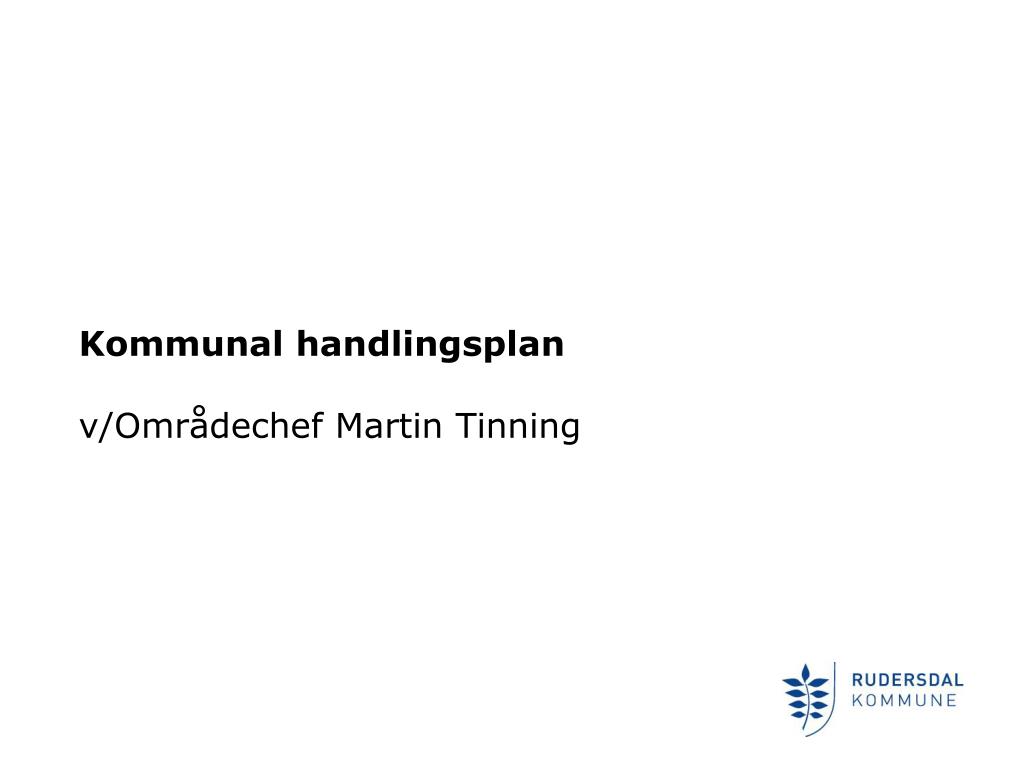 Kommunal handlingsplan

v/Områdechef Martin Tinning

RUDERSDAL
KOMMUNE